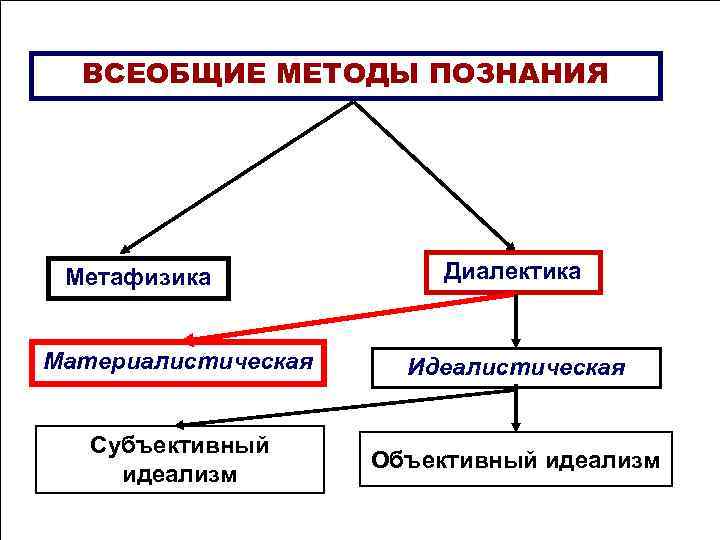 ВСЕОБЩИЕ МЕТОДЫ ПОЗНАНИЯ

Метафизика

Диалектика

Материалистическая

Идеалистическая

Субъективный идеализм

Объективный идеализм